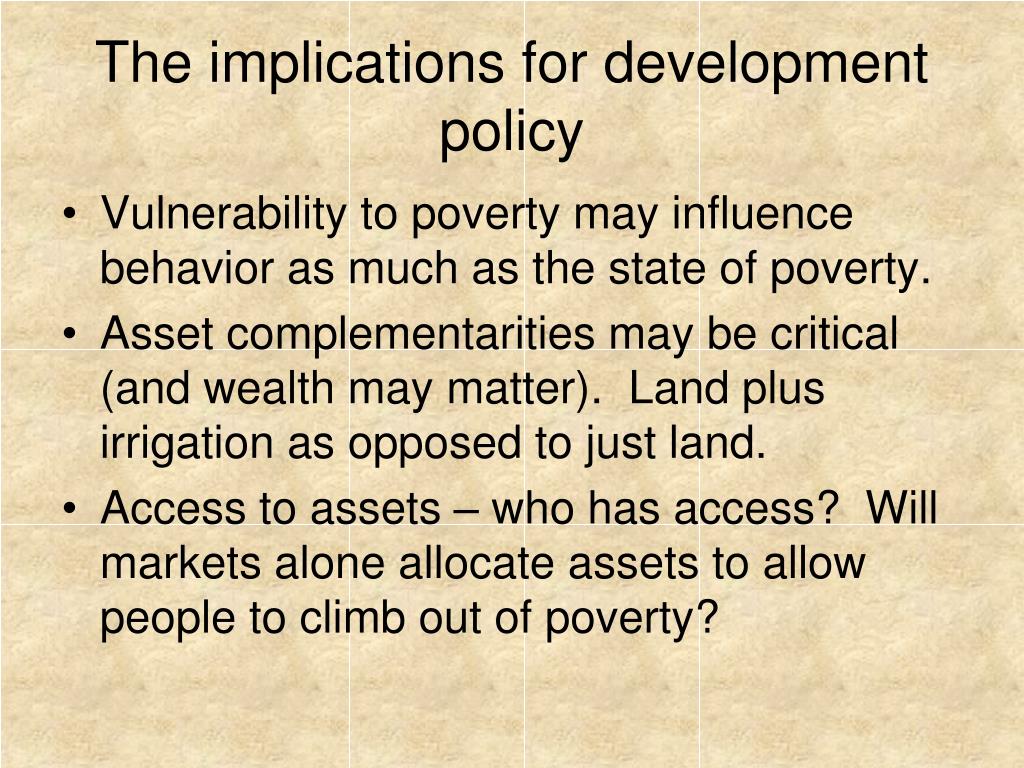 The implications for development policy

• Vulnerability to poverty may influence behavior as much as the state of poverty.
• Asset complementarities may be critical (and wealth may matter). Land plus irrigation as opposed to just land.
• Access to assets – who has access? Will markets alone allocate assets to allow people to climb out of poverty?